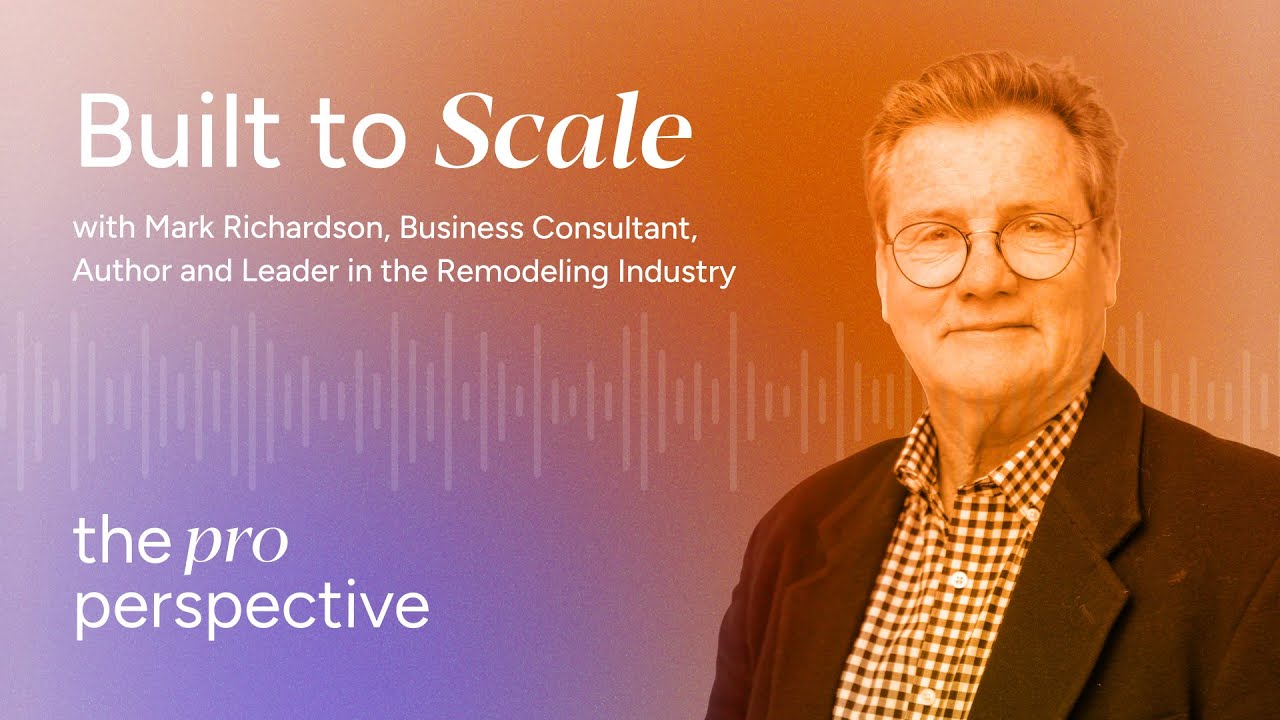 Built to Scale

with Mark Richardson, Business Consultant, Author and Leader in the Remodeling Industry

the pro perspective